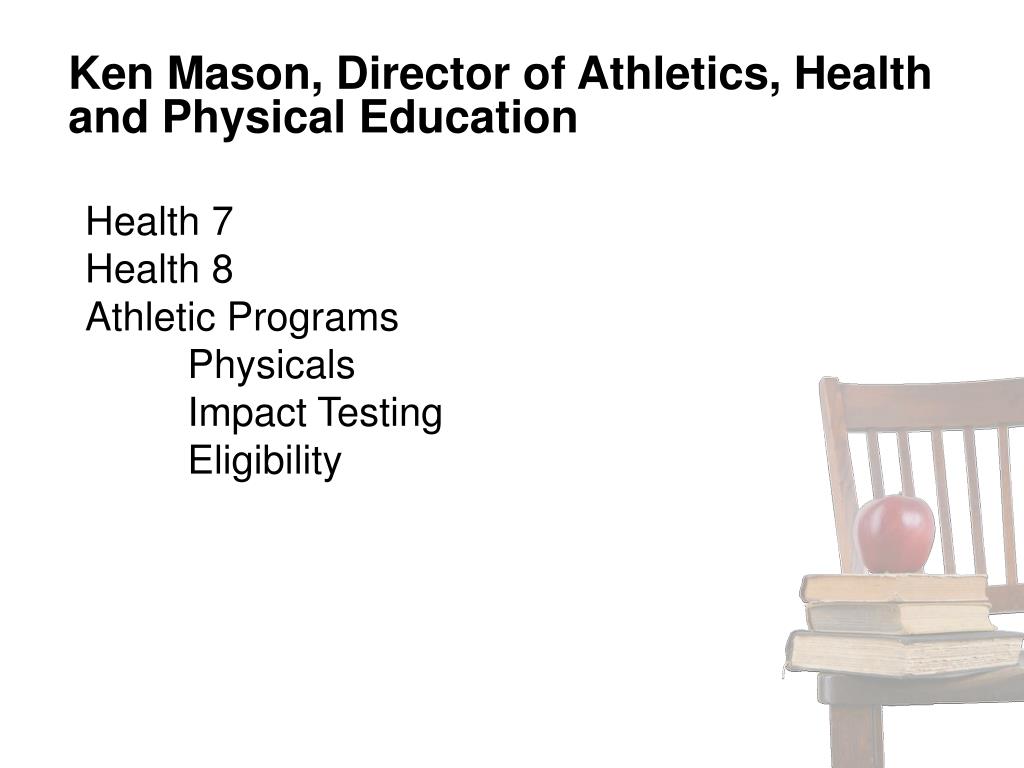 Ken Mason, Director of Athletics, Health and Physical Education

Health 7
Health 8
Athletic Programs
Physicals
Impact Testing
Eligibility